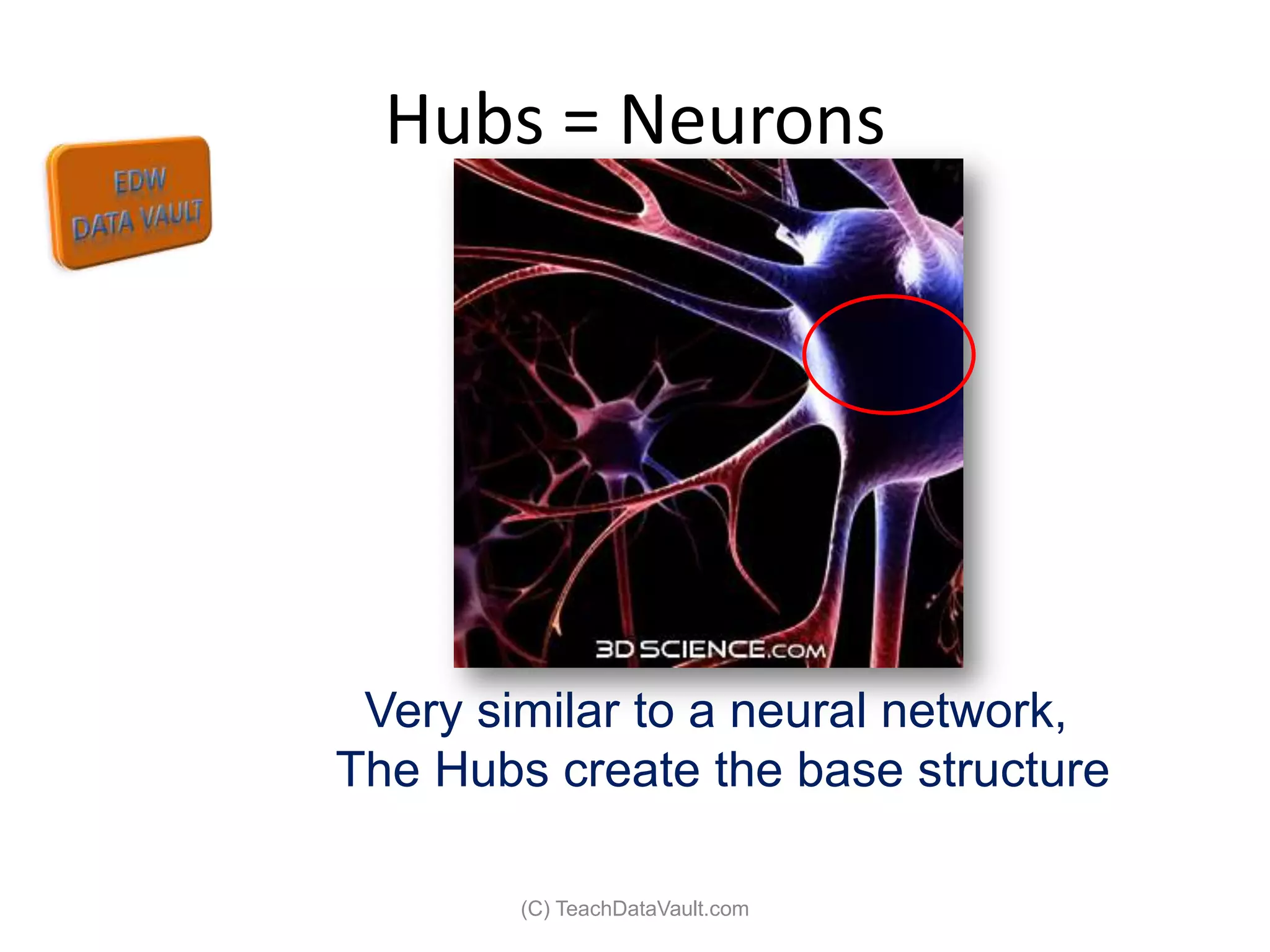 Hubs = Neurons

EDW
DATA VAULT

3D SCIENCE.COM

Very similar to a neural network,
The Hubs create the base structure

(C) TeachDataVault.com